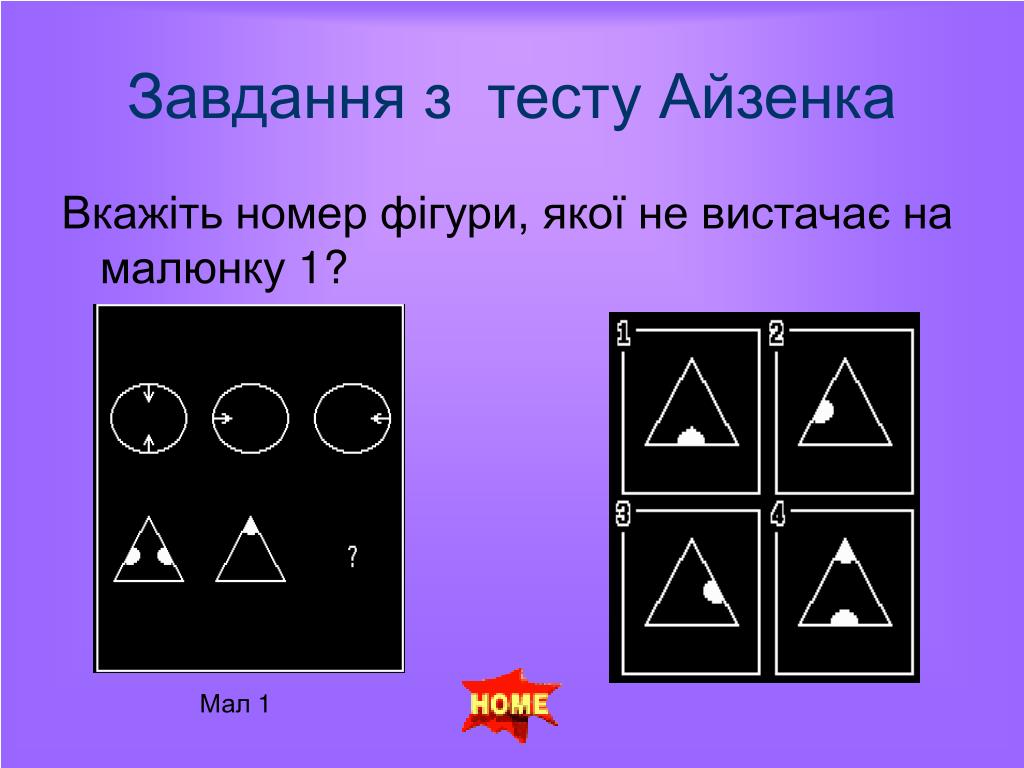 Завдання з тесту Айзенка

Вкажіть номер фігури, якої не вистачає на малюнку 1?

?

1

2

3

4

Мал 1

HOME